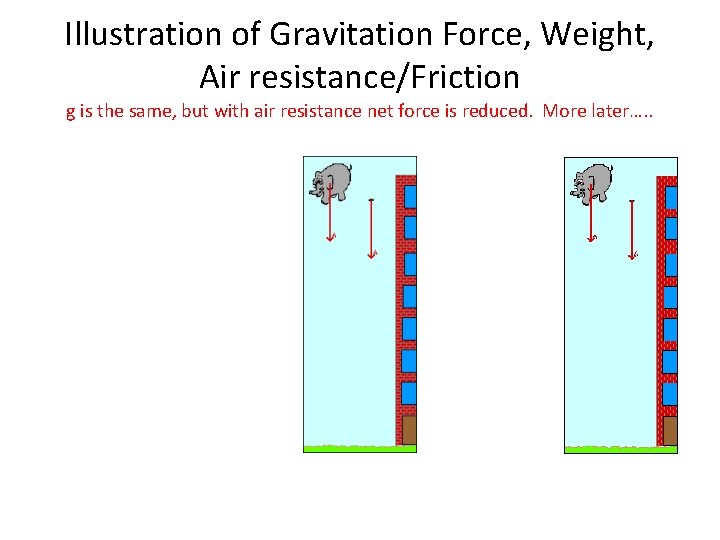 Illustration of Gravitation Force, Weight, Air resistance/Friction

g is the same, but with air resistance net force is reduced. More later…..